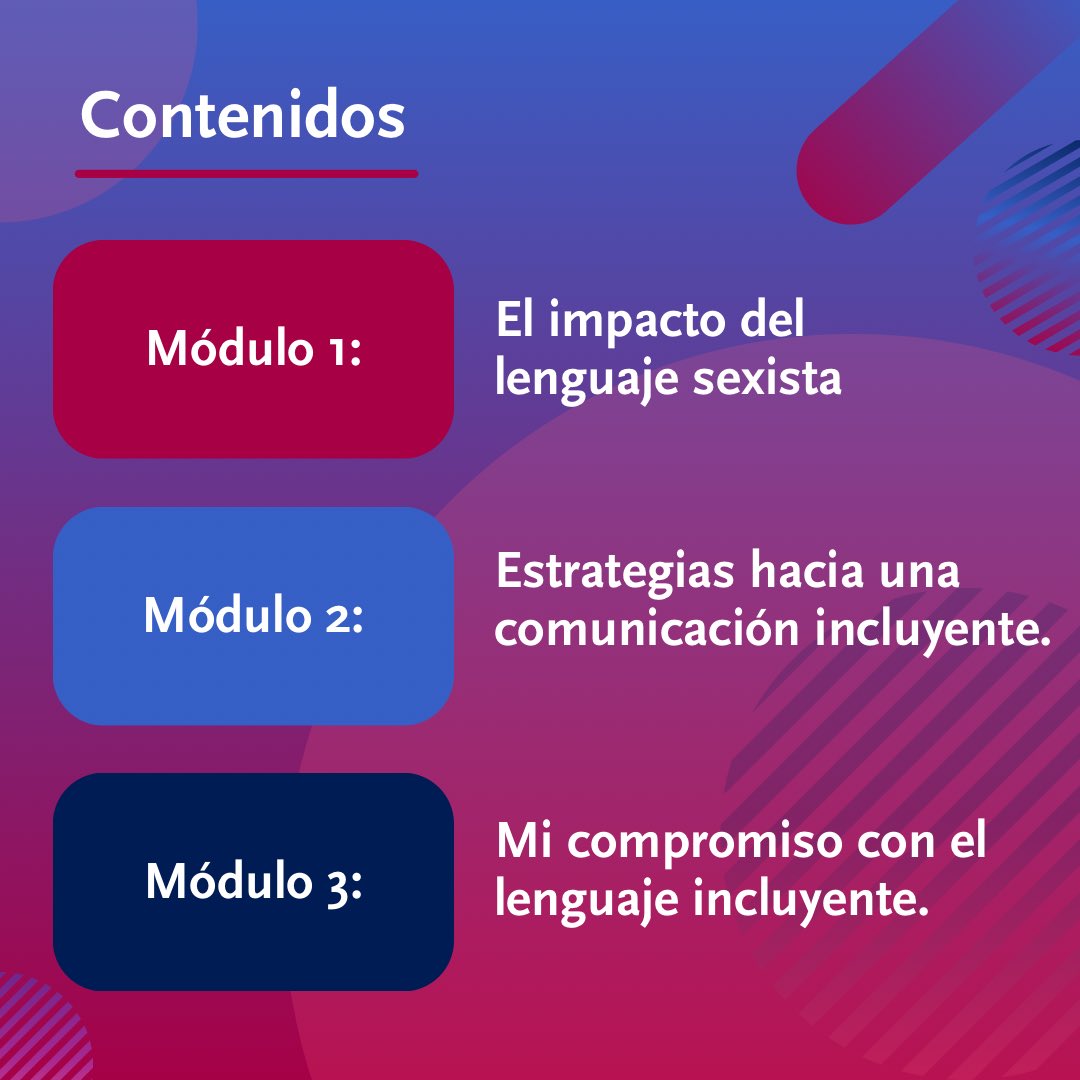 Contenidos

Módulo 1:

El impacto del lenguaje sexista

Módulo 2:

Estrategias hacia una comunicación incluyente.

Módulo 3:

Mi compromiso con el lenguaje incluyente.